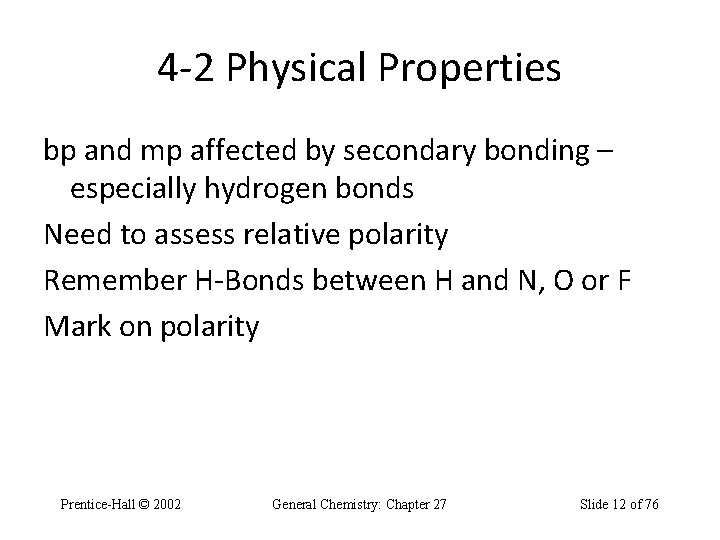 4-2 Physical Properties

bp and mp affected by secondary bonding – especially hydrogen bonds

Need to assess relative polarity

Remember H-Bonds between H and N, O or F

Mark on polarity

Prentice-Hall © 2002

General Chemistry: Chapter 27

Slide 12 of 76